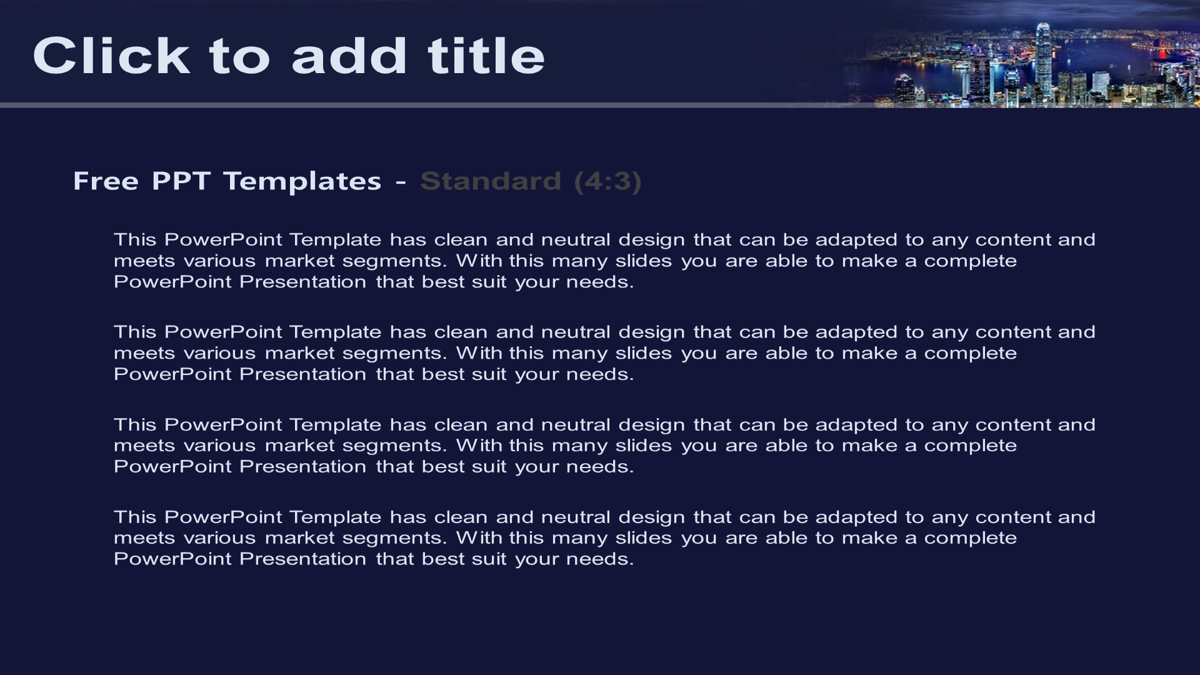 Click to add title

Free PPT Templates - Standard (4:3)

This PowerPoint Template has clean and neutral design that can be adapted to any content and meets various market segments. With this many slides you are able to make a complete PowerPoint Presentation that best suit your needs.

This PowerPoint Template has clean and neutral design that can be adapted to any content and meets various market segments. With this many slides you are able to make a complete PowerPoint Presentation that best suit your needs.

This PowerPoint Template has clean and neutral design that can be adapted to any content and meets various market segments. With this many slides you are able to make a complete PowerPoint Presentation that best suit your needs.

This PowerPoint Template has clean and neutral design that can be adapted to any content and meets various market segments. With this many slides you are able to make a complete PowerPoint Presentation that best suit your needs.